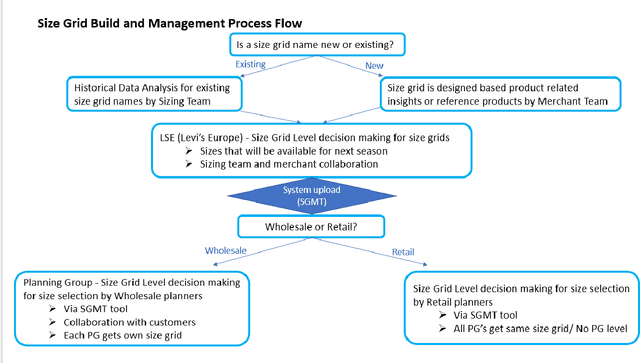 Size Grid Build and Management Process Flow

Is a size grid name new or existing?

Existing

New

Historical Data Analysis for existing size grid names by Sizing Team

Size grid is designed based product related insights or reference products by Merchant Team

LSE (Levi's Europe) - Size Grid Level decision making for size grids
➢ Sizes that will be available for next season
➢ Sizing team and merchant collaboration

System upload (SGMT)

Wholesale or Retail?

Wholesale

Retail

Planning Group - Size Grid Level decision making for size selection by Wholesale planners
➢ Via SGMT tool
➢ Collaboration with customers
➢ Each PG gets own size grid

Size Grid Level decision making for size selection by Retail planners
➢ Via SGMT tool
➢ All PG's get same size grid/ No PG level